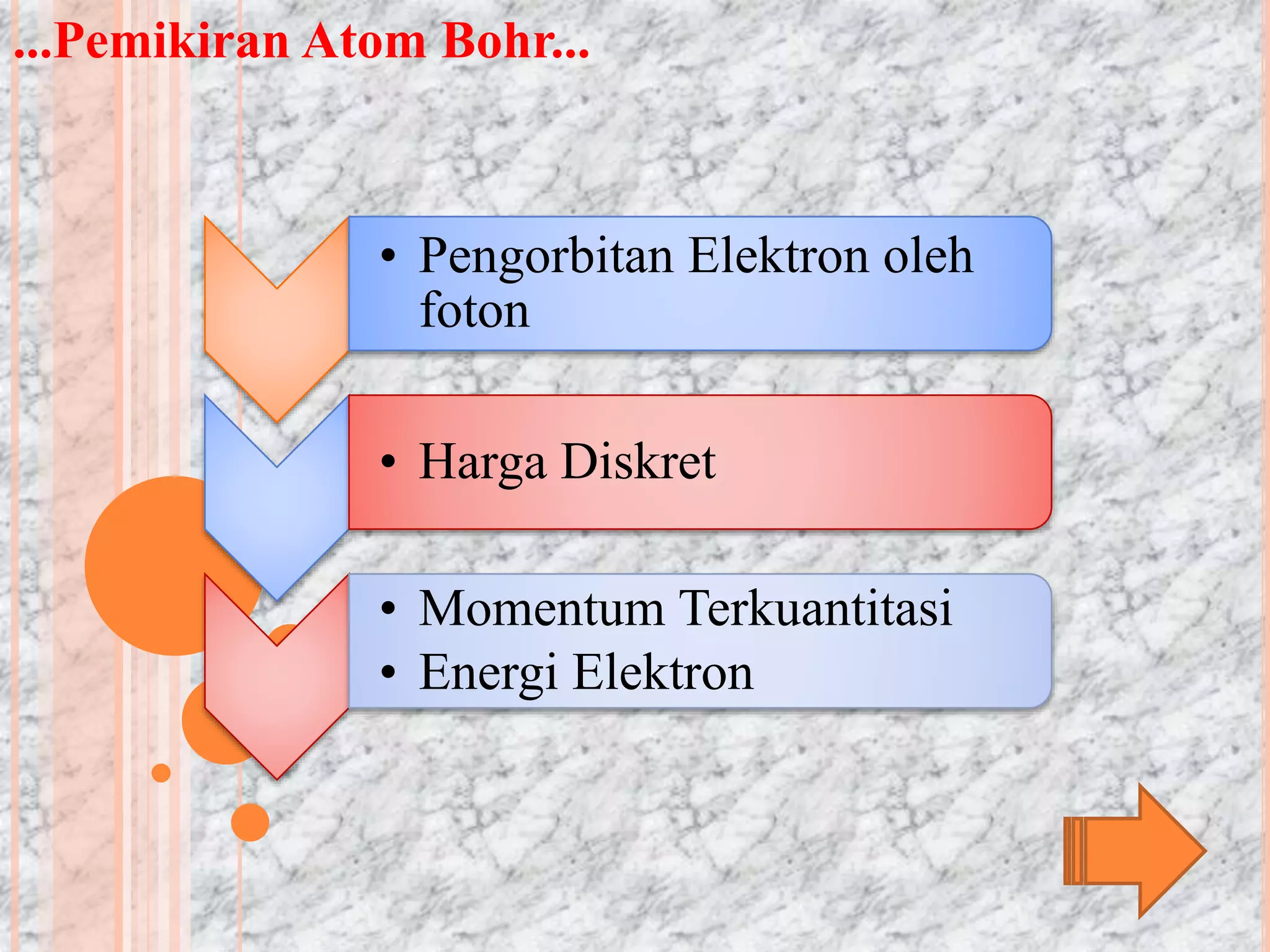 ...Pemikiran Atom Bohr...

• Pengorbitan Elektron oleh foton

• Harga Diskret

• Momentum Terkuantitasi
• Energi Elektron